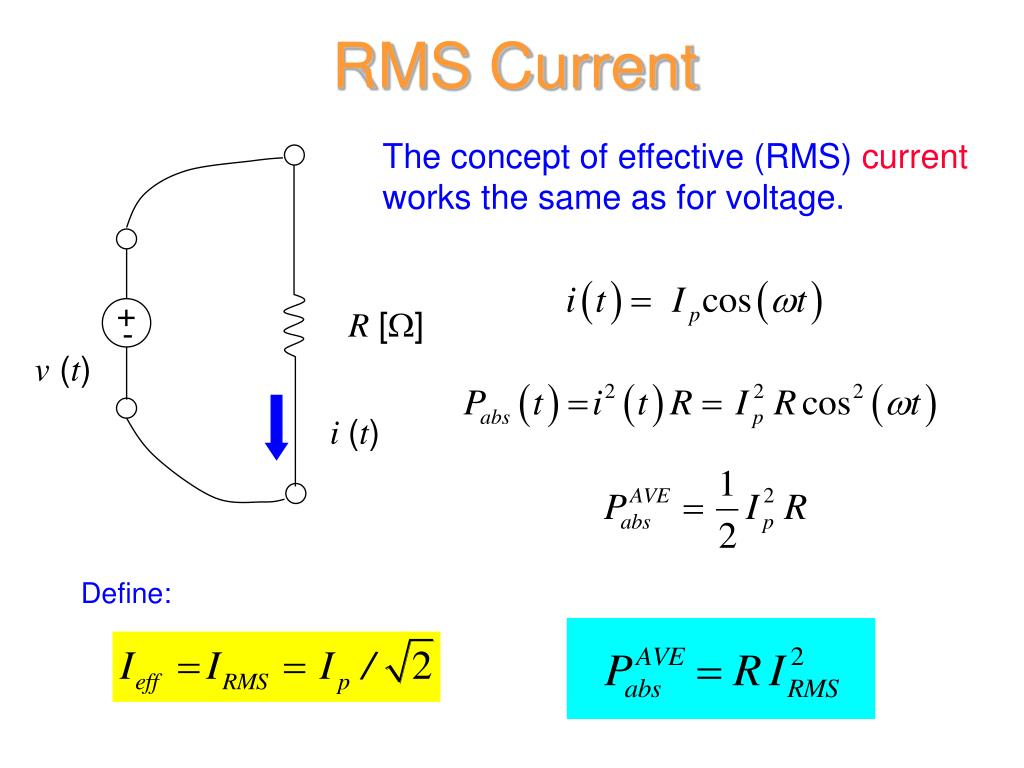 RMS Current

The concept of effective (RMS) current works the same as for voltage.

+
-
$v(t)$

$R\ [\Omega]$

$i(t)$

$i(t) = I_p \cos(\omega t)$

$P_{abs}(t) = i^2(t) R = I_p^2 R \cos^2(\omega t)$

$P_{abs}^{AVE} = \frac{1}{2} I_p^2 R$

Define:

$I_{eff} = I_{RMS} = I_p / \sqrt{2}$

$P_{abs}^{AVE} = R I_{RMS}^2$